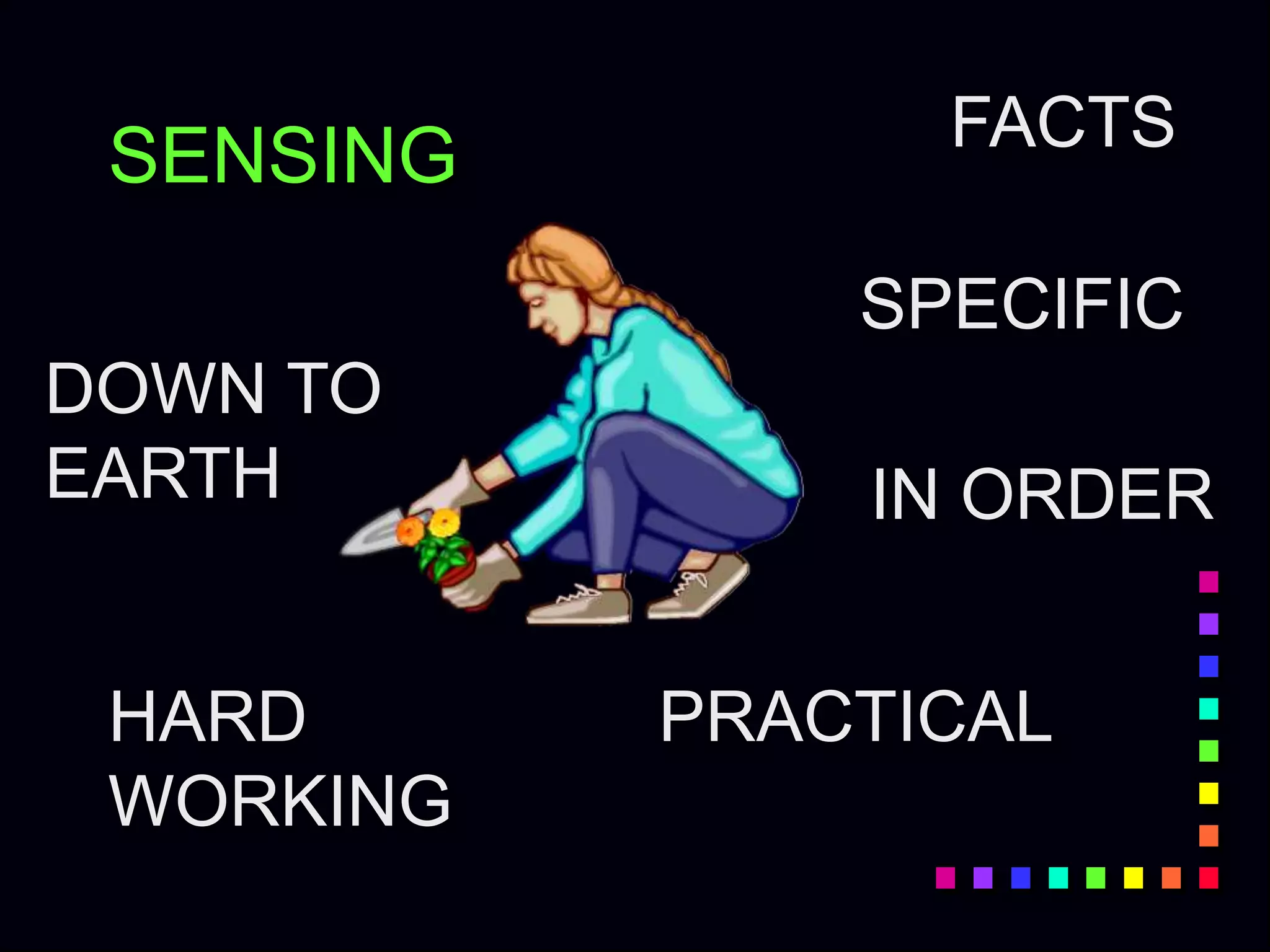 SENSING

FACTS

SPECIFIC

DOWN TO EARTH

IN ORDER

HARD WORKING

PRACTICAL